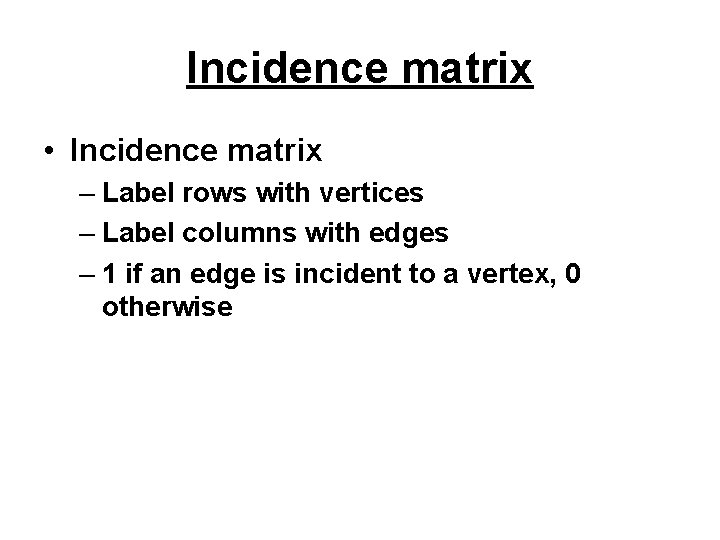 Incidence matrix

• Incidence matrix
– Label rows with vertices
– Label columns with edges
– 1 if an edge is incident to a vertex, 0 otherwise